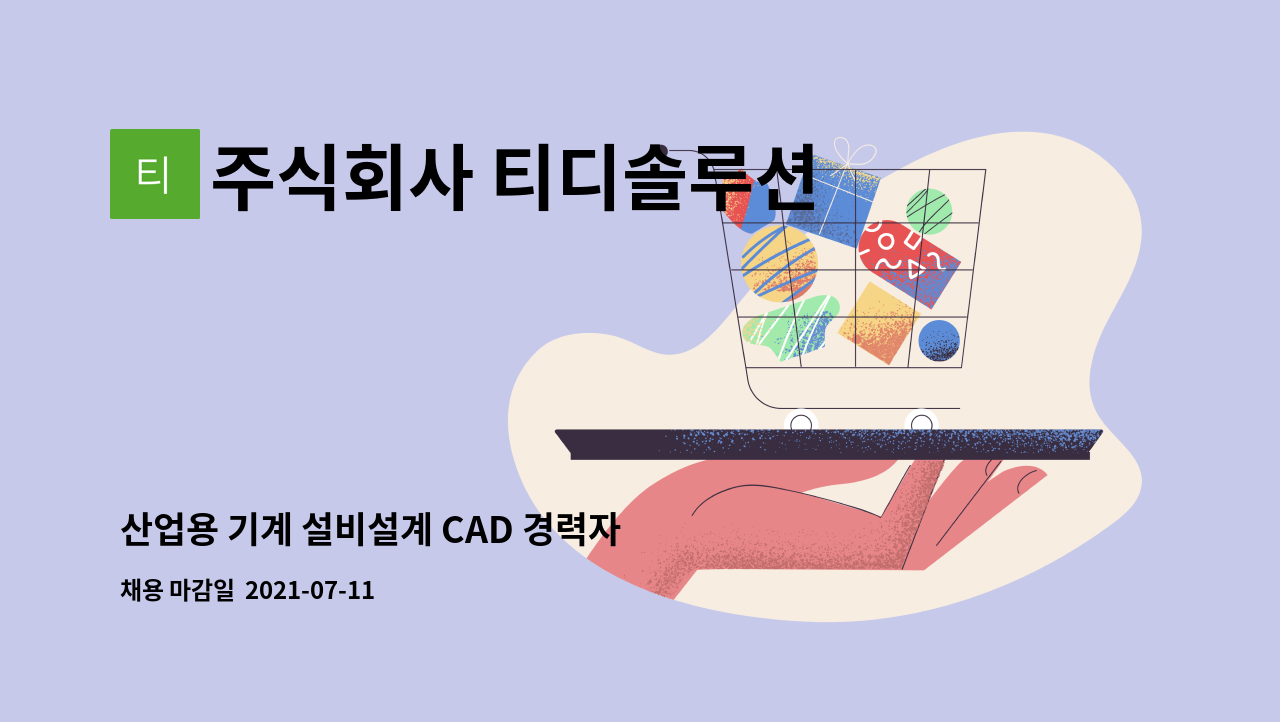 티

주식회사 티디솔루션

산업용 기계 설비설계 CAD 경력자

채용 마감일 2021-07-11